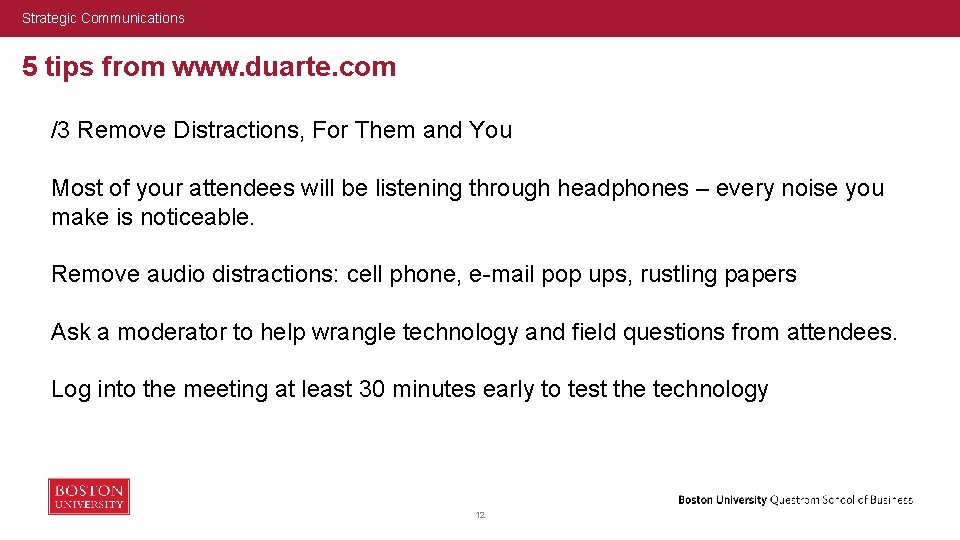 Strategic Communications

5 tips from www.duarte.com

/3 Remove Distractions, For Them and You

Most of your attendees will be listening through headphones – every noise you make is noticeable.

Remove audio distractions: cell phone, e-mail pop ups, rustling papers

Ask a moderator to help wrangle technology and field questions from attendees.

Log into the meeting at least 30 minutes early to test the technology

BOSTON UNIVERSITY

12

Boston University Questrom School of Business